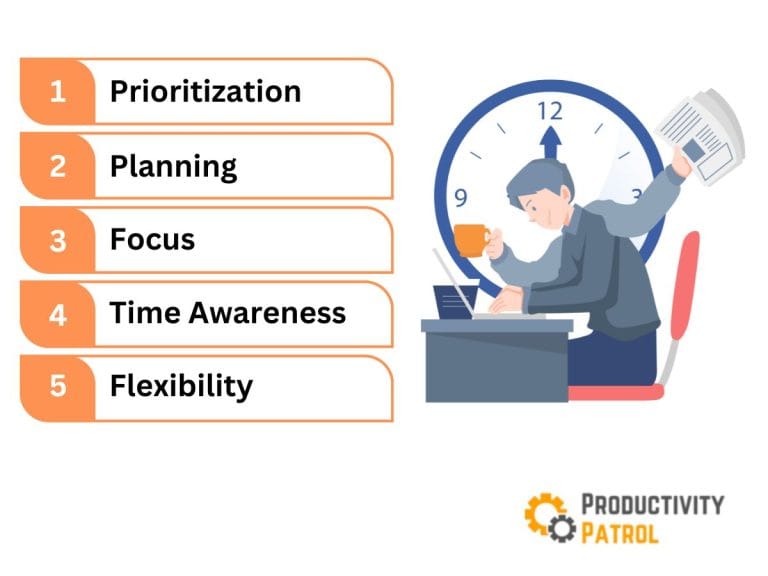 1 Prioritization
2 Planning
3 Focus
4 Time Awareness
5 Flexibility

12
9
3

PRODUCTIVITY
PATROL